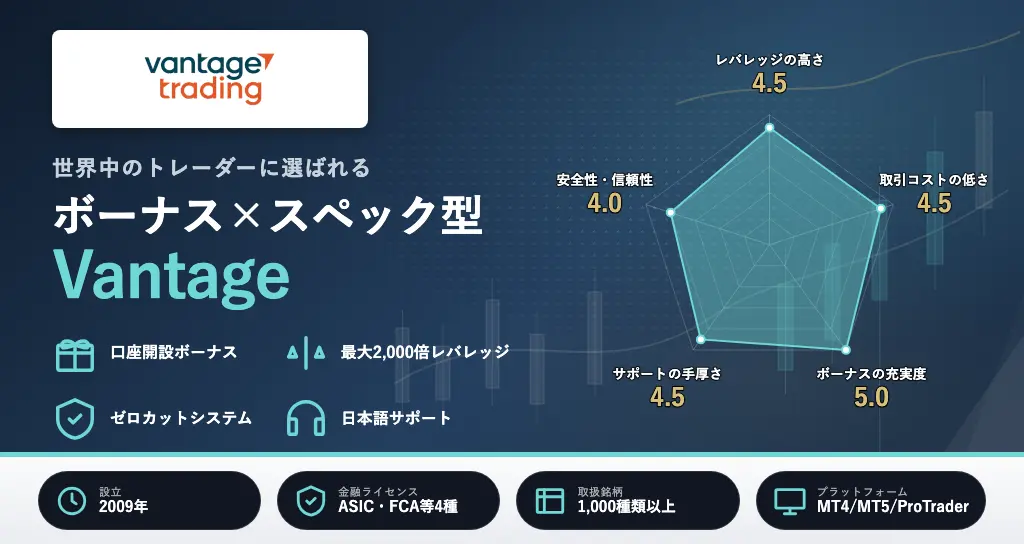 vantage trading

世界中のトレーダーに選ばれる
ボーナス×スペック型
Vantage

口座開設ボーナス
最大2,000倍レバレッジ
ゼロカットシステム
日本語サポート

レバレッジの高さ
4.5
取引コストの低さ
4.5
ボーナスの充実度
5.0
サポートの手厚さ
4.5
安全性・信頼性
4.0

設立
2009年
金融ライセンス
ASIC・FCA等4種
取扱銘柄
1,000種類以上
プラットフォーム
MT4/MT5/ProTrader